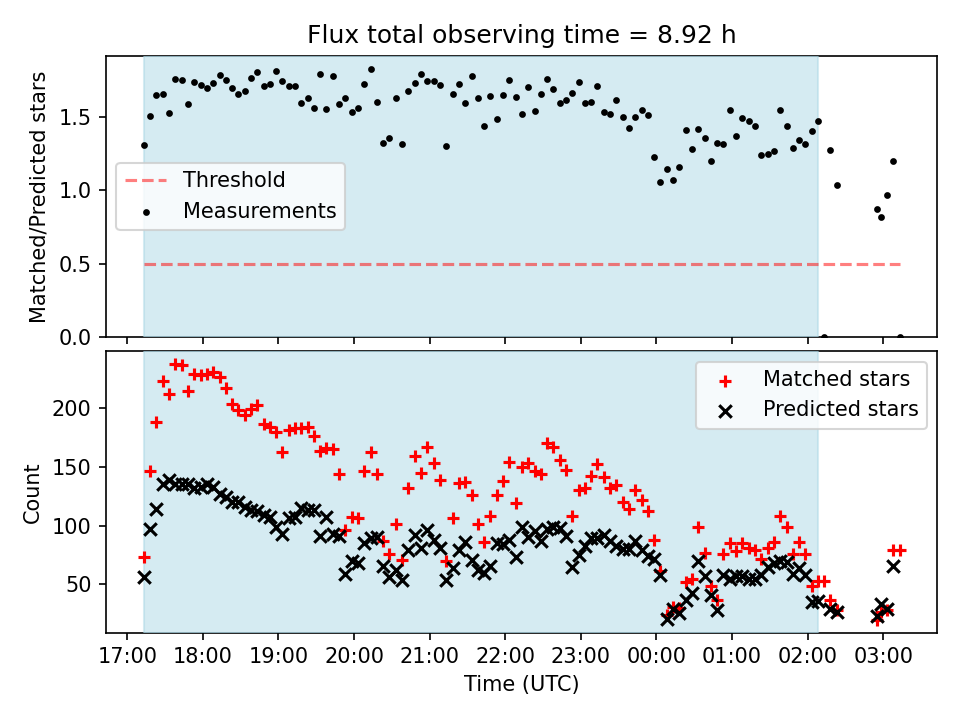 Flux total observing time = 8.92 h

Matched/Predicted stars

1.5
1.0
0.5
0.0

Threshold
Measurements

Count

200
150
100
50

Matched stars
Predicted stars

17:00 18:00 19:00 20:00 21:00 22:00 23:00 00:00 01:00 02:00 03:00

Time (UTC)